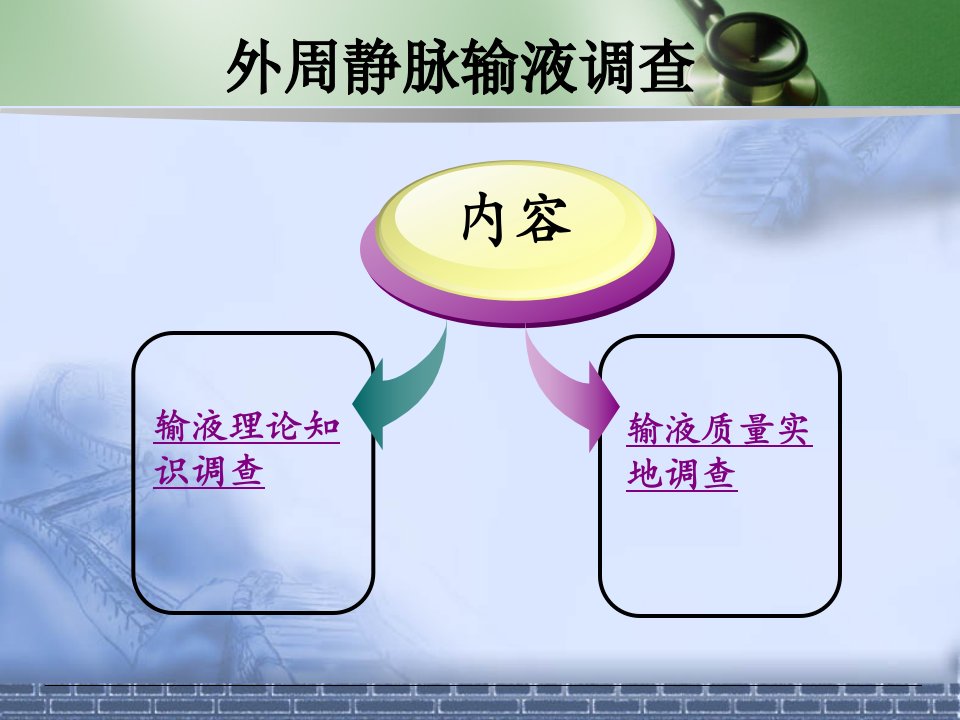 外周静脉输液调查

内容

输液理论知识调查

输液质量实地调查